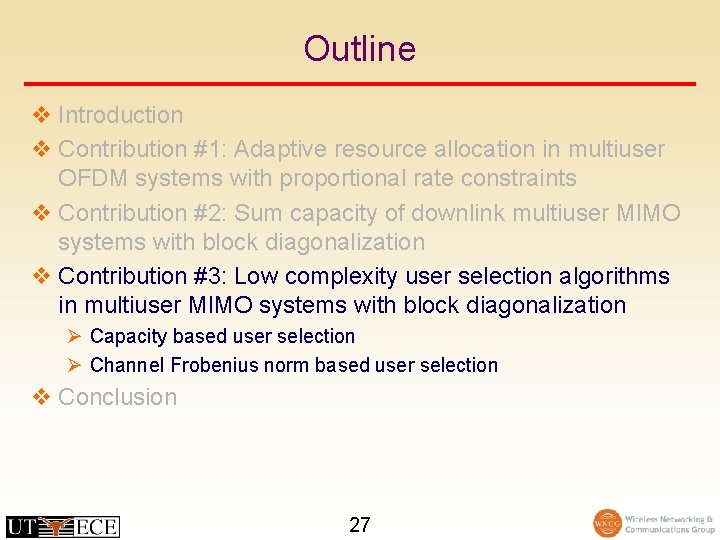 Outline

❖ Introduction
❖ Contribution #1: Adaptive resource allocation in multiuser OFDM systems with proportional rate constraints
❖ Contribution #2: Sum capacity of downlink multiuser MIMO systems with block diagonalization
❖ Contribution #3: Low complexity user selection algorithms in multiuser MIMO systems with block diagonalization
➢ Capacity based user selection
➢ Channel Frobenius norm based user selection
❖ Conclusion

UT ECE

27

WNCG Wireless Networking & Communications Group